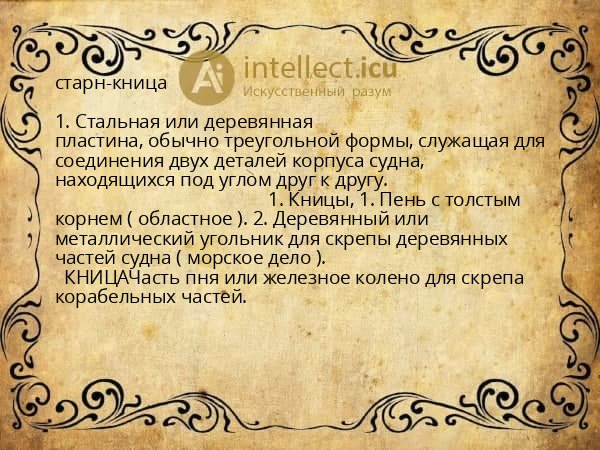 Ai intellect.icu
Искусственный разум

старн-кница

1. Стальная или деревянная пластина, обычно треугольной формы, служащая для соединения двух деталей корпуса судна, находящихся под углом друг к другу.

1. Кницы, 1. Пень с толстым корнем ( областное ). 2. Деревянный или металлический угольник для скрепы деревянных частей судна ( морское дело ).

КНИЦАЧасть пня или железное колено для скрепа корабельных частей.